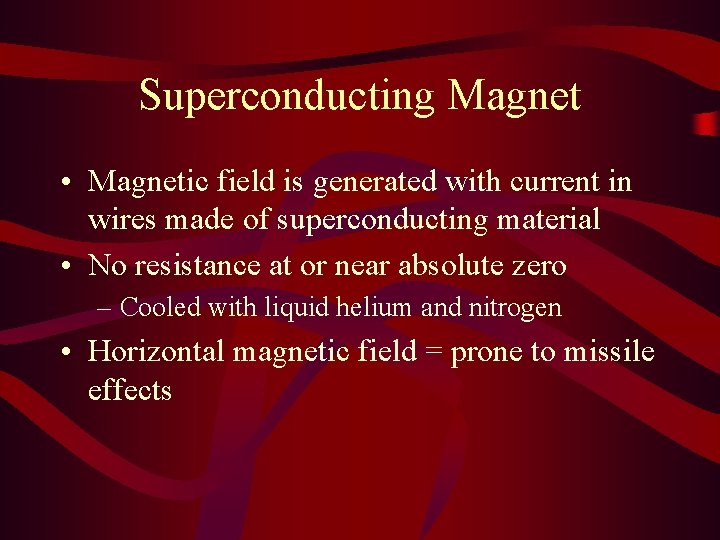 Superconducting Magnet

• Magnetic field is generated with current in wires made of superconducting material
• No resistance at or near absolute zero
– Cooled with liquid helium and nitrogen
• Horizontal magnetic field = prone to missile effects